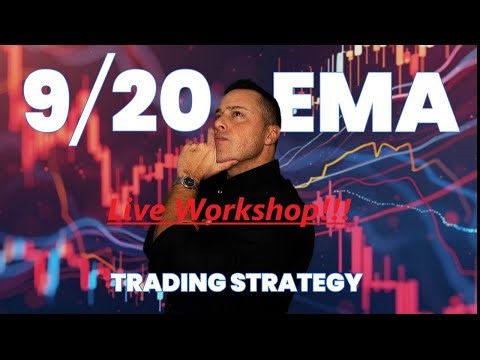 9/20 EMA

Live Workshop!!!

TRADING STRATEGY